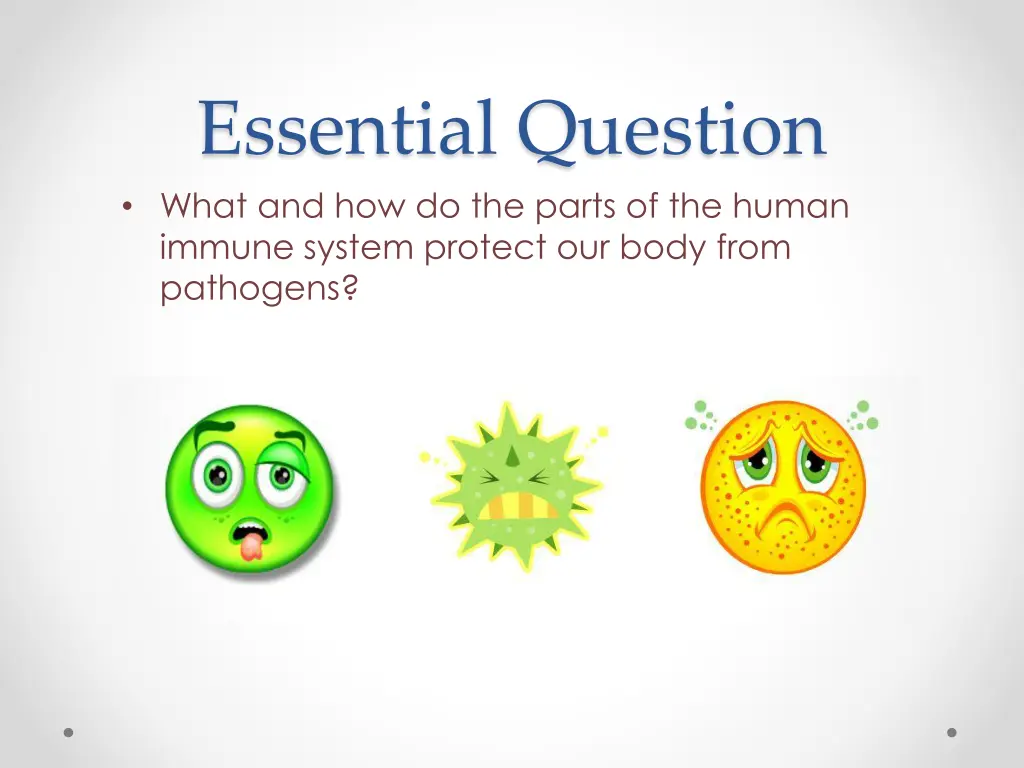 Essential Question

• What and how do the parts of the human immune system protect our body from pathogens?